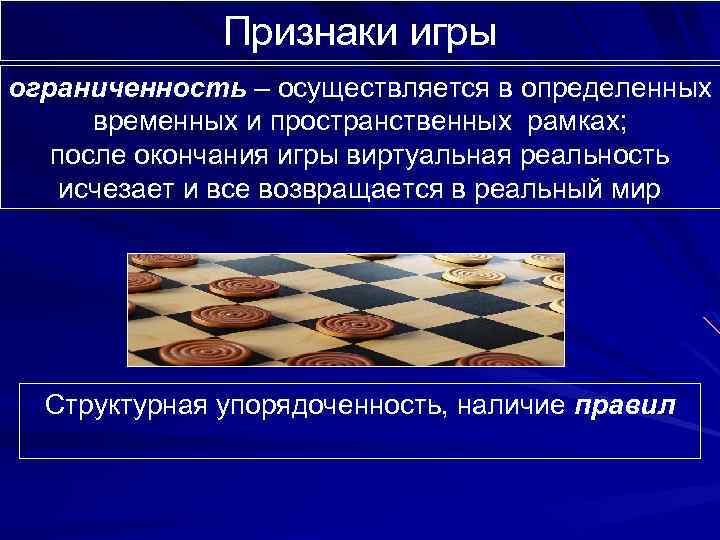 Признаки игры

ограниченность – осуществляется в определенных временных и пространственных рамках; после окончания игры виртуальная реальность исчезает и все возвращается в реальный мир

Структурная упорядоченность, наличие правил